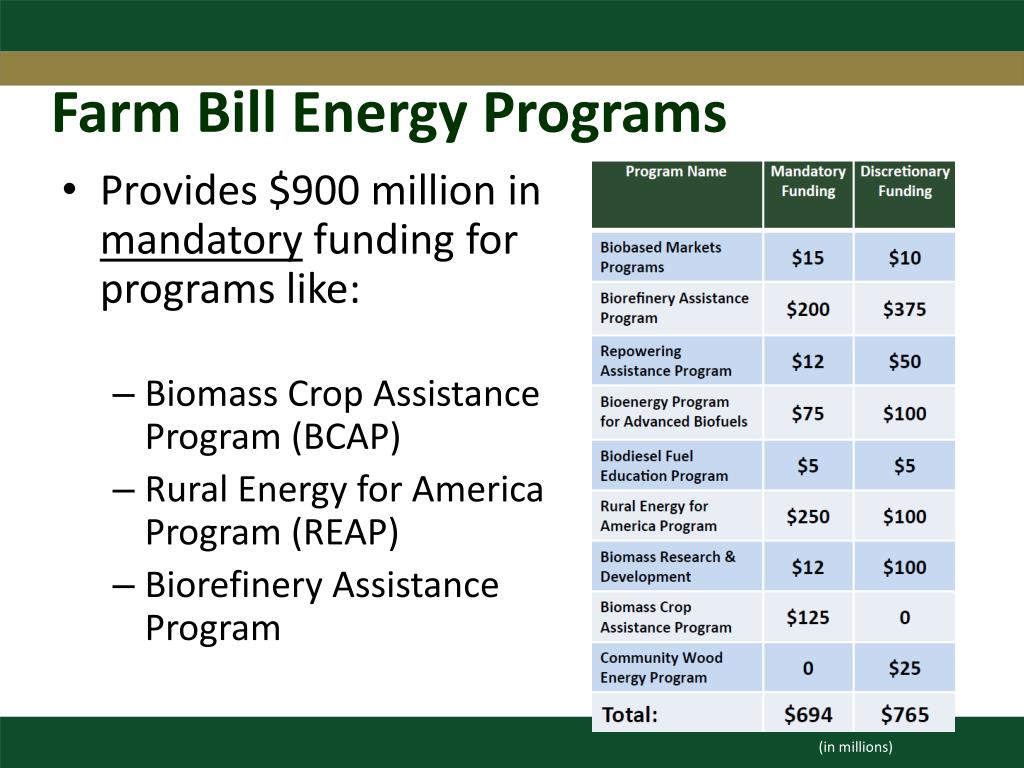 Farm Bill Energy Programs

• Provides \$900 million in mandatory funding for programs like:

– Biomass Crop Assistance Program (BCAP)
– Rural Energy for America Program (REAP)
– Biorefinery Assistance Program

| Program Name | Mandatory Funding | Discretionary Funding |
|---|---|---|
| Biobased Markets Programs | \$15 | \$10 |
| Biorefinery Assistance Program | \$200 | \$375 |
| Repowering Assistance Program | \$12 | \$50 |
| Bioenergy Program for Advanced Biofuels | \$75 | \$100 |
| Biodiesel Fuel Education Program | \$5 | \$5 |
| Rural Energy for America Program | \$250 | \$100 |
| Biomass Research & Development | \$12 | \$100 |
| Biomass Crop Assistance Program | \$125 | 0 |
| Community Wood Energy Program | 0 | \$25 |
| Total: | \$694 | \$765 |

(in millions)